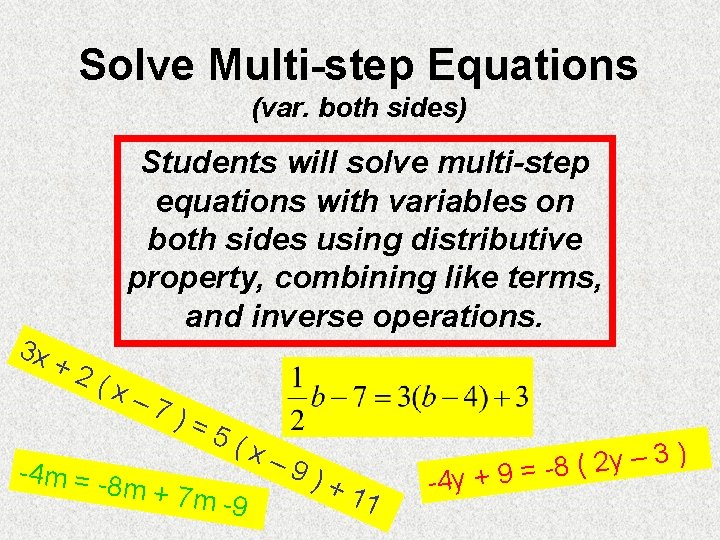 Solve Multi-step Equations
(var. both sides)

Students will solve multi-step equations with variables on both sides using distributive property, combining like terms, and inverse operations.

$3x + 2(x - 7) = 5(x - 9) + 11$

$\frac{1}{2}b - 7 = 3(b - 4) + 3$

$-4m = -8m + 7m - 9$

$-4y + 9 = -8(2y - 3)$